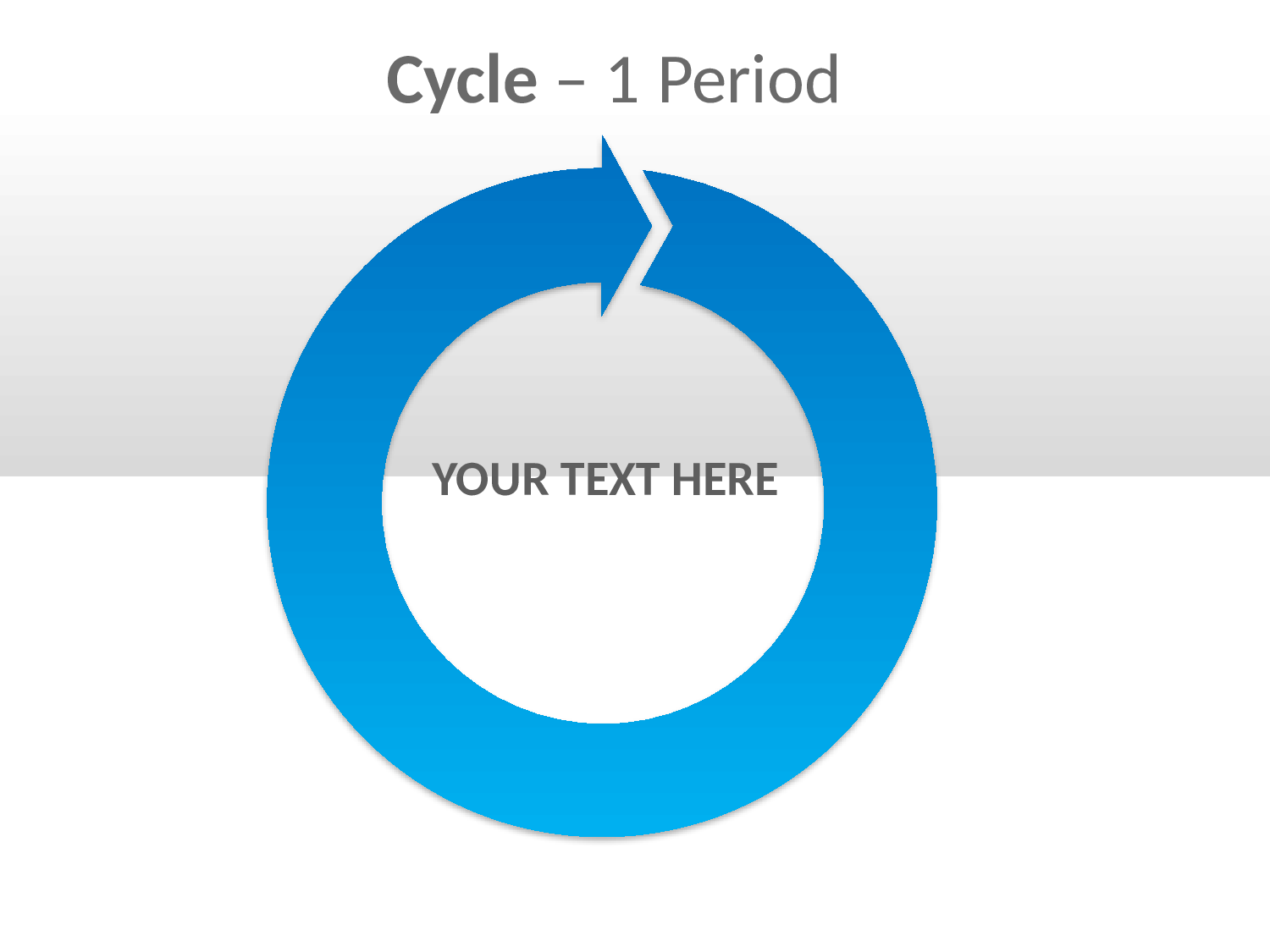 Cycle – 1 Period

YOUR TEXT HERE